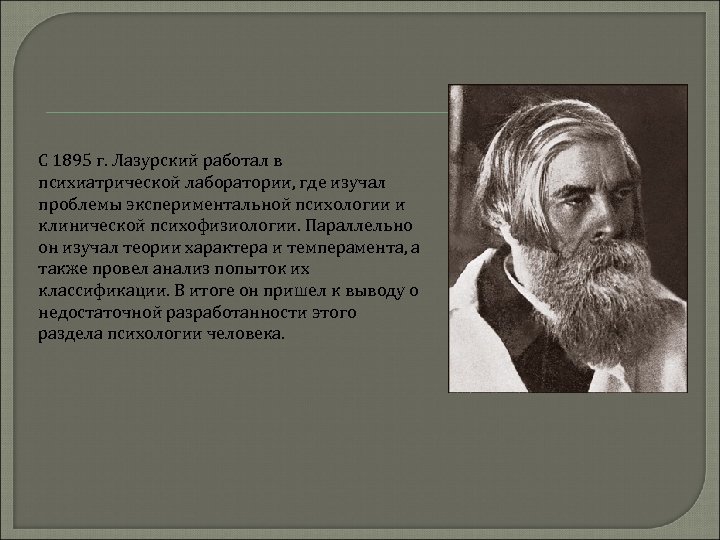 С 1895 г. Лазурский работал в психиатрической лаборатории, где изучал проблемы экспериментальной психологии и клинической психофизиологии. Параллельно он изучал теории характера и темперамента, а также провел анализ попыток их классификации. В итоге он пришел к выводу о недостаточной разработанности этого раздела психологии человека.